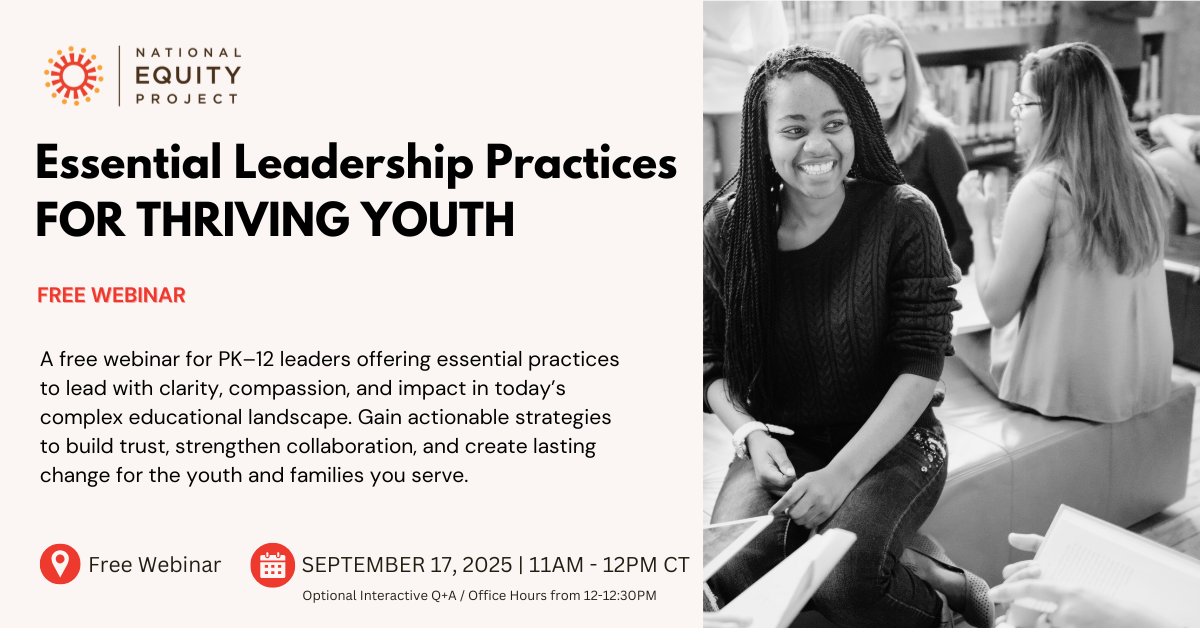 NATIONAL
EQUITY
PROJECT

Essential Leadership Practices
FOR THRIVING YOUTH

FREE WEBINAR

A free webinar for PK–12 leaders offering essential practices to lead with clarity, compassion, and impact in today's complex educational landscape. Gain actionable strategies to build trust, strengthen collaboration, and create lasting change for the youth and families you serve.

Free Webinar

SEPTEMBER 17, 2025 | 11AM - 12PM CT
Optional Interactive Q+A / Office Hours from 12-12:30PM